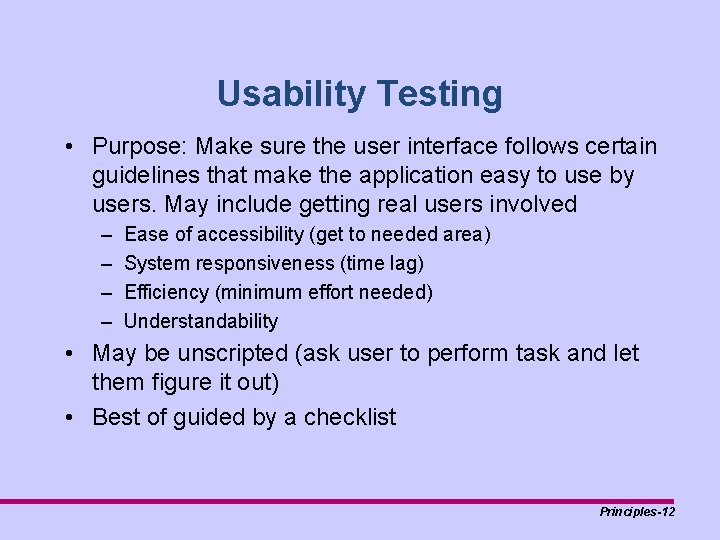 Usability Testing

• Purpose: Make sure the user interface follows certain guidelines that make the application easy to use by users. May include getting real users involved

– Ease of accessibility (get to needed area)
– System responsiveness (time lag)
– Efficiency (minimum effort needed)
– Understandability

• May be unscripted (ask user to perform task and let them figure it out)

• Best of guided by a checklist

Principles-12